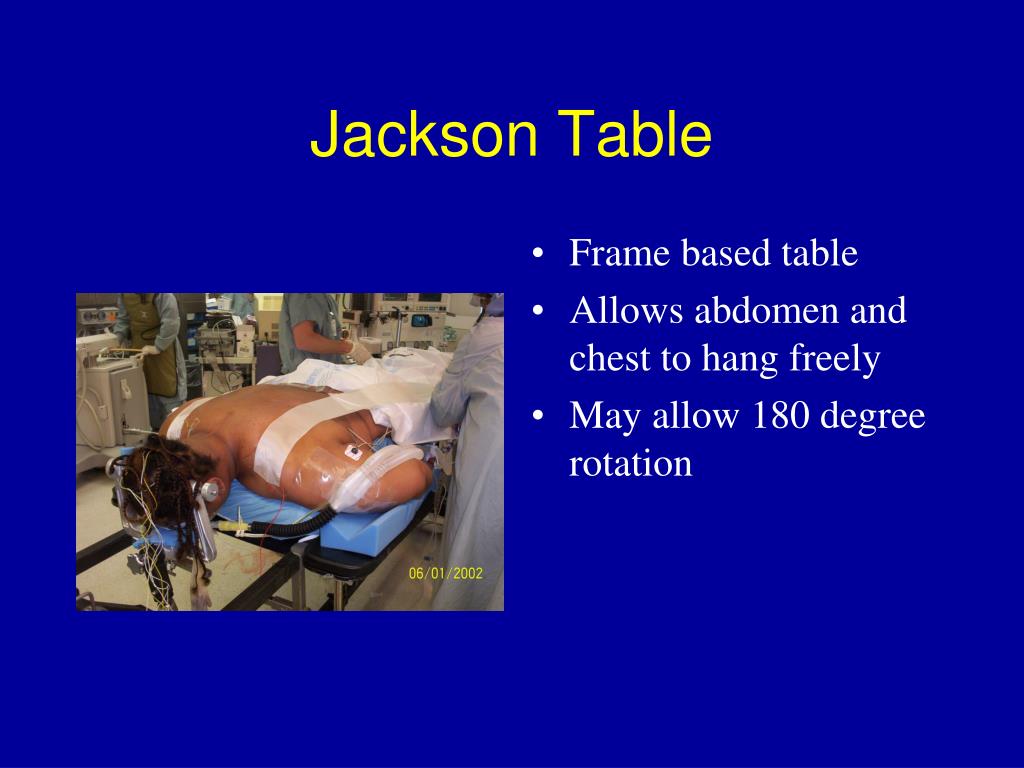 Jackson Table

06/01/2002

• Frame based table
• Allows abdomen and chest to hang freely
• May allow 180 degree rotation